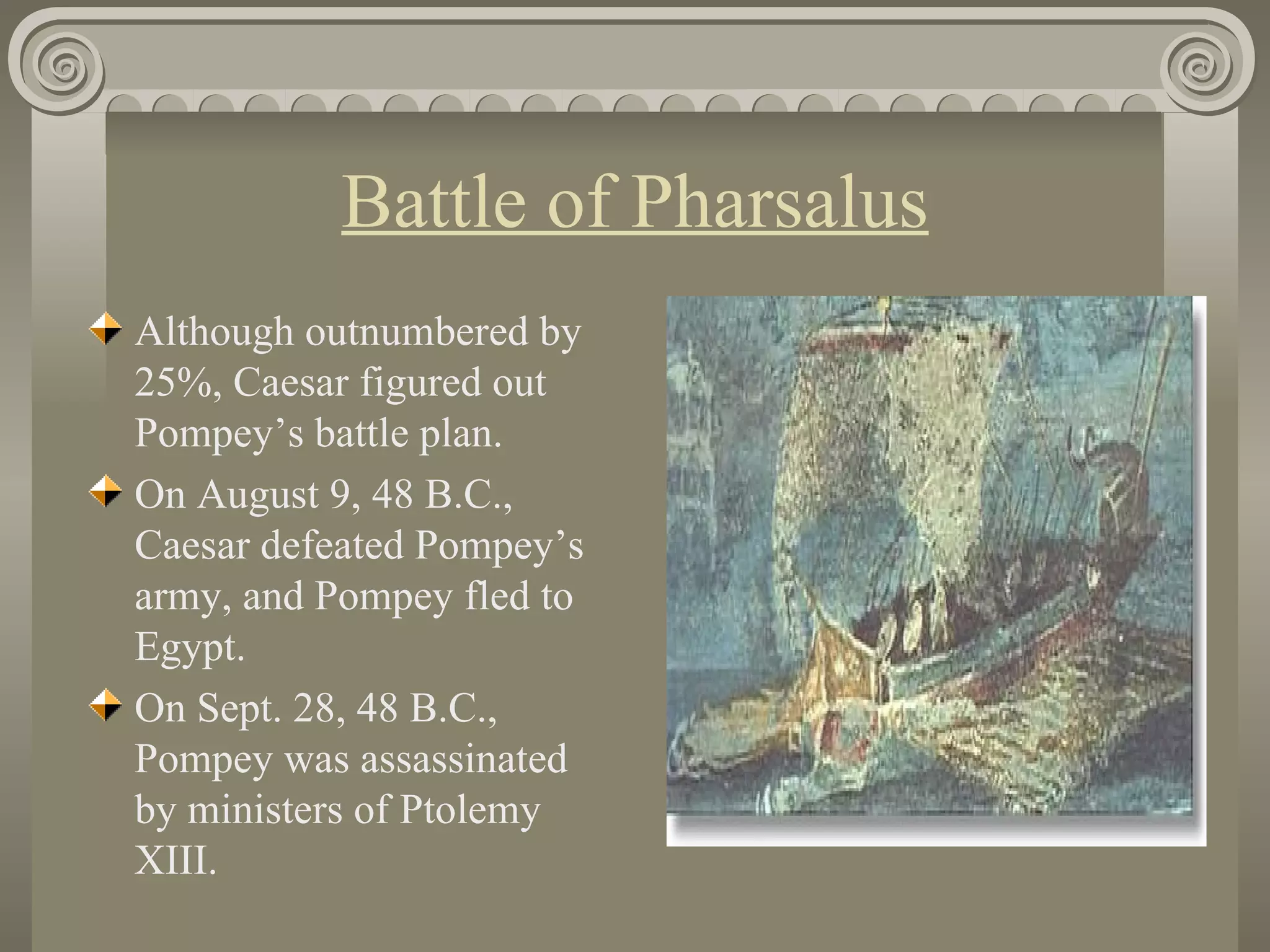 Battle of Pharsalus

Although outnumbered by 25%, Caesar figured out Pompey’s battle plan.

On August 9, 48 B.C., Caesar defeated Pompey’s army, and Pompey fled to Egypt.

On Sept. 28, 48 B.C., Pompey was assassinated by ministers of Ptolemy XIII.